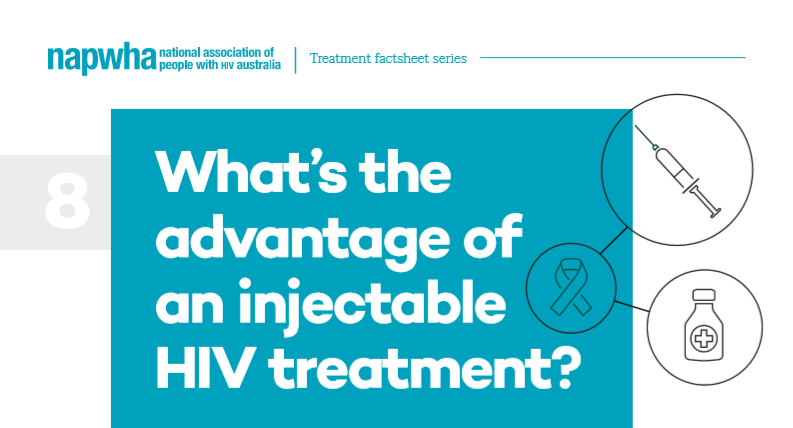 napwha national association of people with HIV australia

Treatment factsheet series

8

What's the advantage of an injectable HIV treatment?